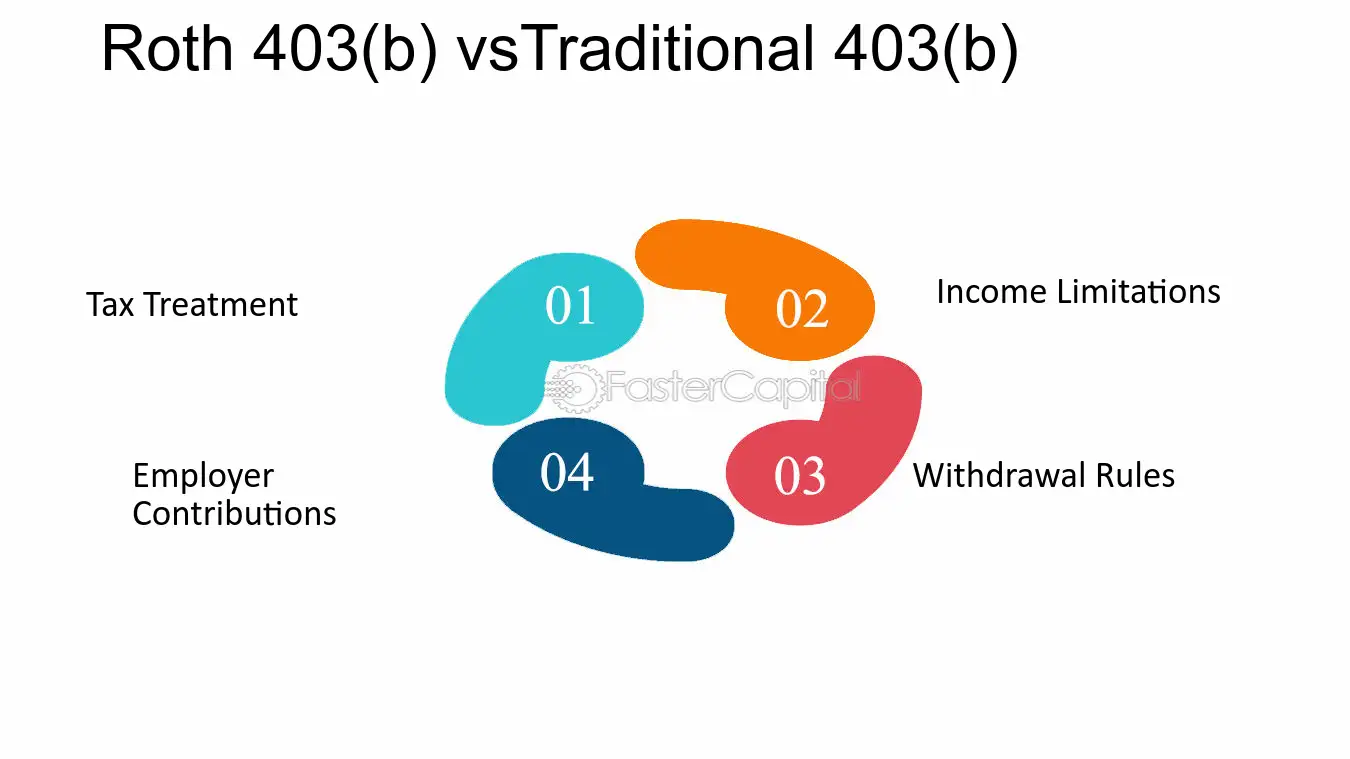 Roth 403(b) vsTraditional 403(b)

Tax Treatment

01

02

Income Limitations

Employer Contributions

04

03

Withdrawal Rules

FasterCapital